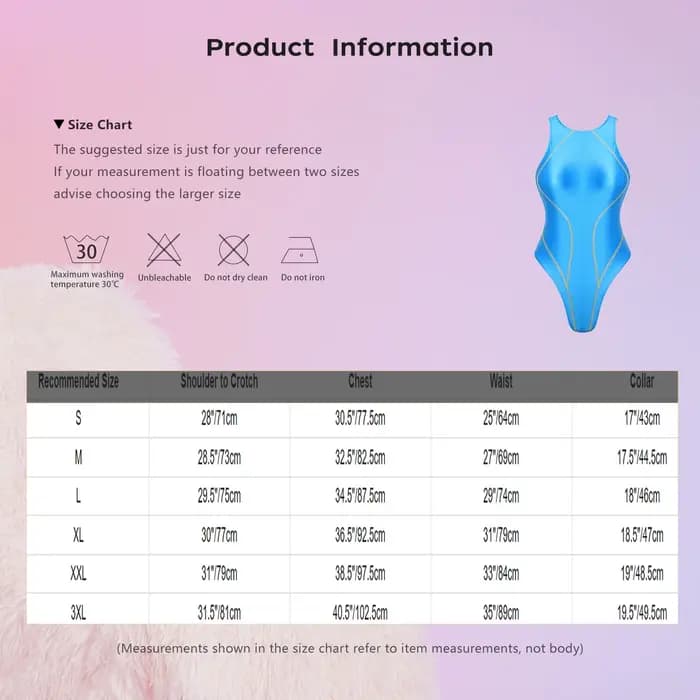 Product Information

▼ Size Chart

The suggested size is just for your reference

If your measurement is floating between two sizes

advise choosing the larger size

30

Maximum washing temperature 30℃

Unbleachable

Do not dry clean

Do not iron

| Recommended Size | Shoulder to Crotch | Chest | Waist | Collar |
|---|---|---|---|---|
| S | 28"/71cm | 30.5"/77.5cm | 25"/64cm | 17"/43cm |
| M | 28.5"/73cm | 32.5"/82.5cm | 27"/69cm | 17.5"/44.5cm |
| L | 29.5"/75cm | 34.5"/87.5cm | 29"/74cm | 18"/46cm |
| XL | 30"/77cm | 36.5"/92.5cm | 31"/79cm | 18.5"/47cm |
| XXL | 31"/79cm | 38.5"/97.5cm | 33"/84cm | 19"/48.5cm |
| 3XL | 31.5"/81cm | 40.5"/102.5cm | 35"/89cm | 19.5"/49.5cm |

(Measurements shown in the size chart refer to item measurements, not body)